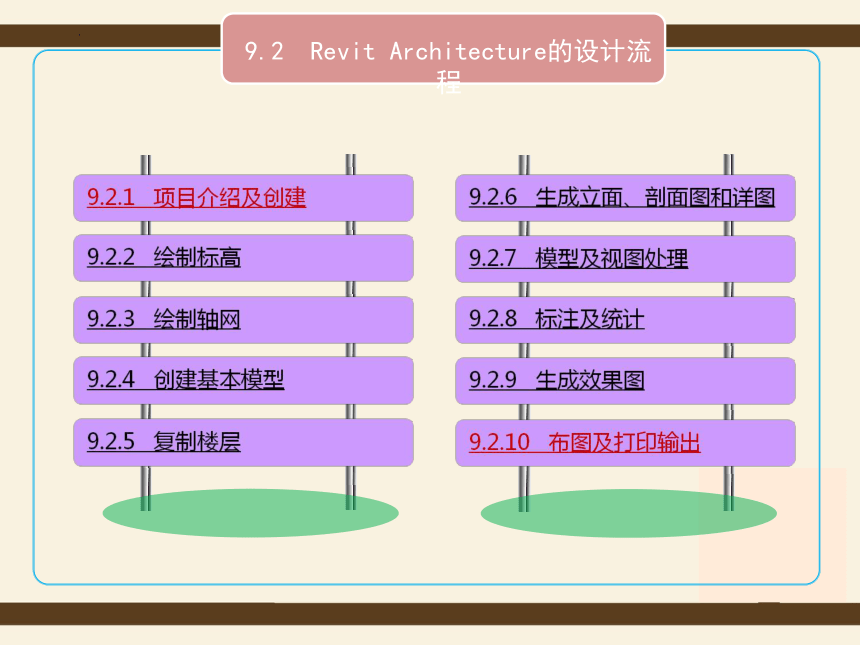 9.2 Revit Architecture的设计流程

9.2.1 项目介绍及创建

9.2.2 绘制标高

9.2.3 绘制轴网

9.2.4 创建基本模型

9.2.5 复制楼层

9.2.6 生成立面、剖面图和详图

9.2.7 模型及视图处理

9.2.8 标注及统计

9.2.9 生成效果图

9.2.10 布图及打印输出